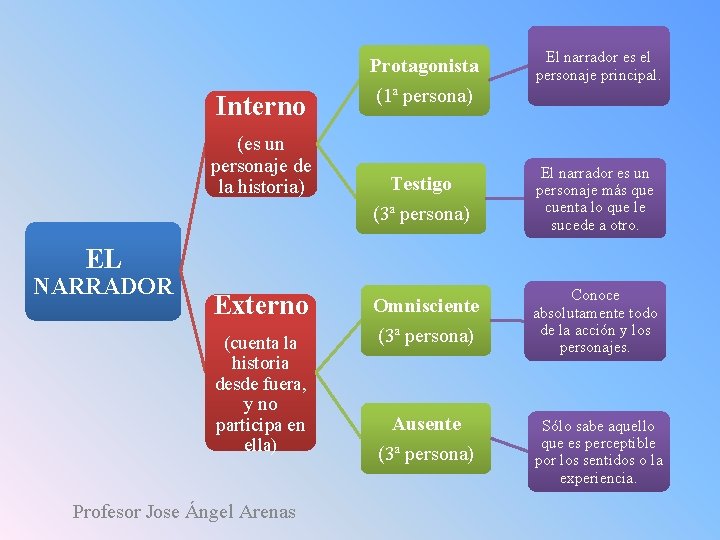 EL NARRADOR

Interno

(es un personaje de la historia)

Protagonista

(1ª persona)

El narrador es el personaje principal.

Testigo

(3ª persona)

El narrador es un personaje más que cuenta lo que le sucede a otro.

Externo

(cuenta la historia desde fuera, y no participa en ella)

Omnisciente

(3ª persona)

Conoce absolutamente todo de la acción y los personajes.

Ausente

(3ª persona)

Sólo sabe aquello que es perceptible por los sentidos o la experiencia.

Profesor Jose Ángel Arenas